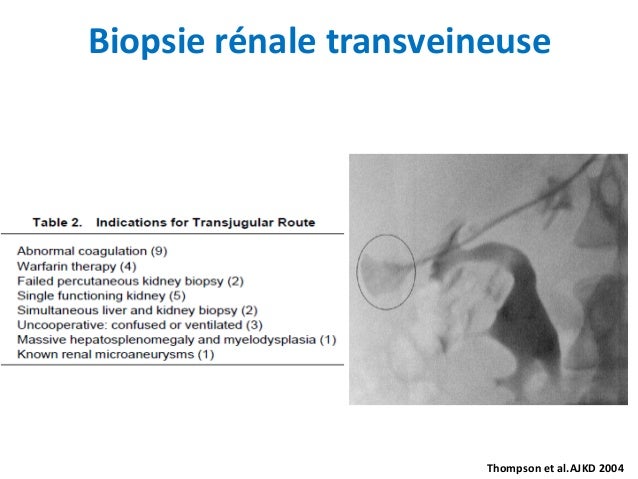 Biopsie rénale transveineuse

Table 2. Indications for Transjugular Route

Abnormal coagulation (9)
Warfarin therapy (4)
Failed percutaneous kidney biopsy (2)
Single functioning kidney (5)
Simultaneous liver and kidney biopsy (2)
Uncooperative: confused or ventilated (3)
Massive hepatosplenomegaly and myelodysplasia (1)
Known renal microaneurysms (1)

Thompson et al.AJKD 2004